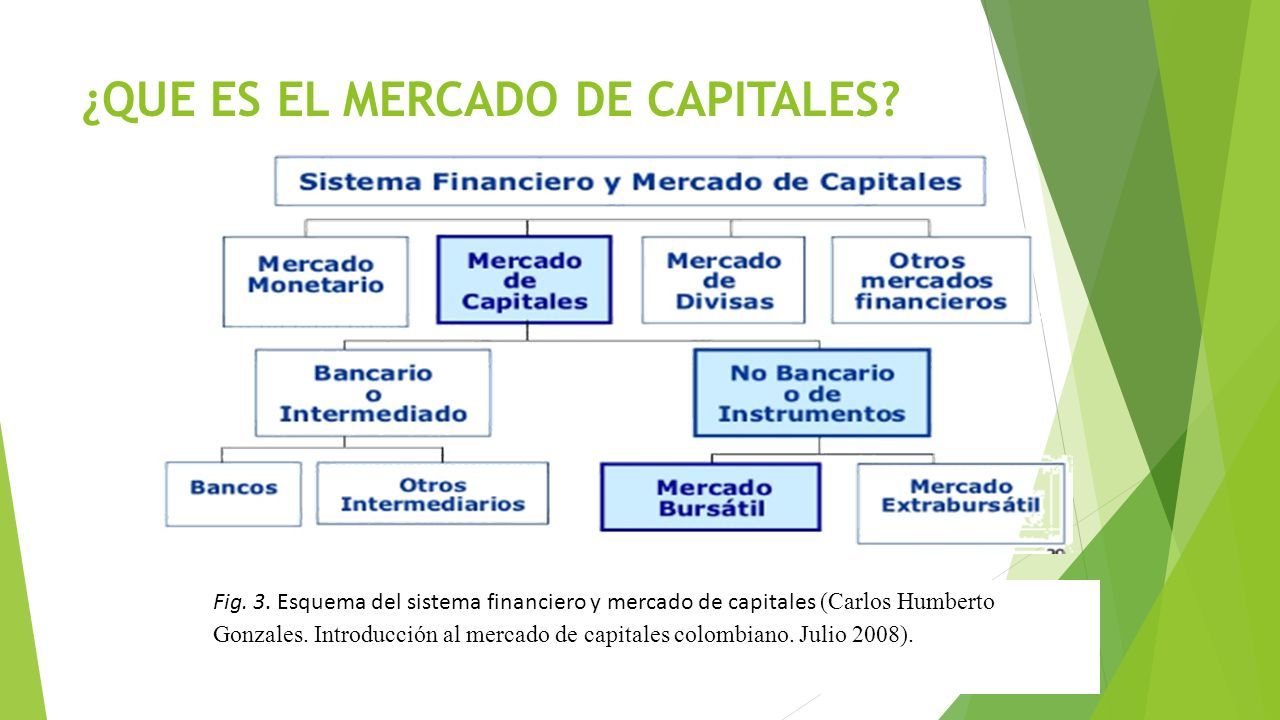 ¿QUE ES EL MERCADO DE CAPITALES?

Sistema Financiero y Mercado de Capitales

Mercado Monetario

Mercado de Capitales

Mercado de Divisas

Otros mercados financieros

Bancario o Intermediado

No Bancario o de Instrumentos

Bancos

Otros Intermediarios

Mercado Bursátil

Mercado Extrabursátil

Fig. 3. Esquema del sistema financiero y mercado de capitales (Carlos Humberto Gonzales. Introducción al mercado de capitales colombiano. Julio 2008).